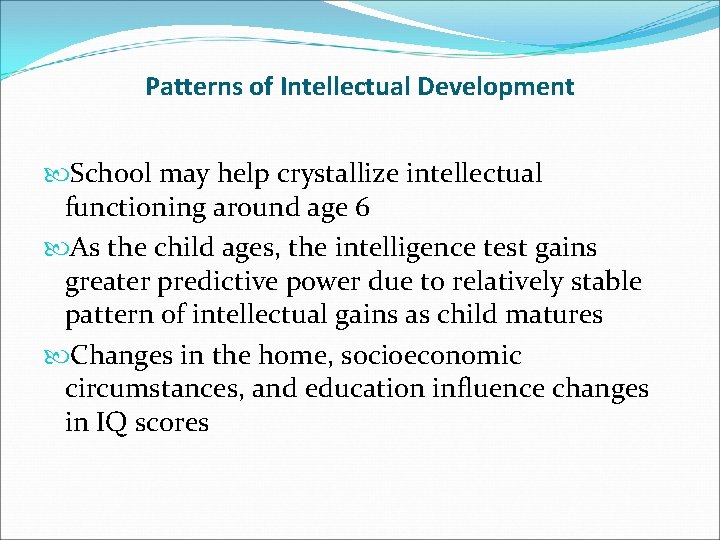 Patterns of Intellectual Development

School may help crystallize intellectual functioning around age 6

As the child ages, the intelligence test gains greater predictive power due to relatively stable pattern of intellectual gains as child matures

Changes in the home, socioeconomic circumstances, and education influence changes in IQ scores